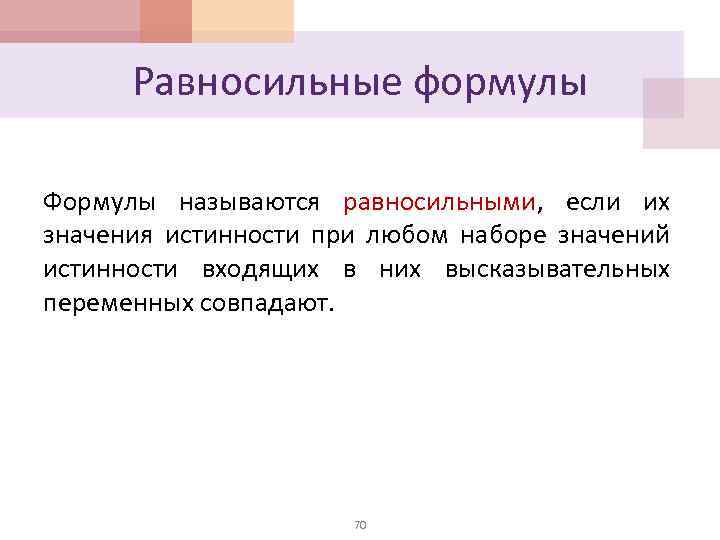 Равносильные формулы

Формулы называются равносильными, если их значения истинности при любом наборе значений истинности входящих в них высказывательных переменных совпадают.

70